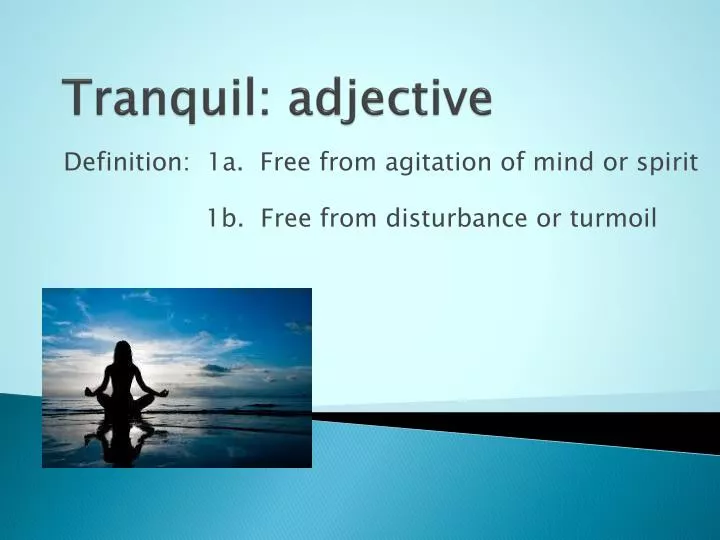 Tranquil: adjective

Definition: 1a. Free from agitation of mind or spirit

1b. Free from disturbance or turmoil